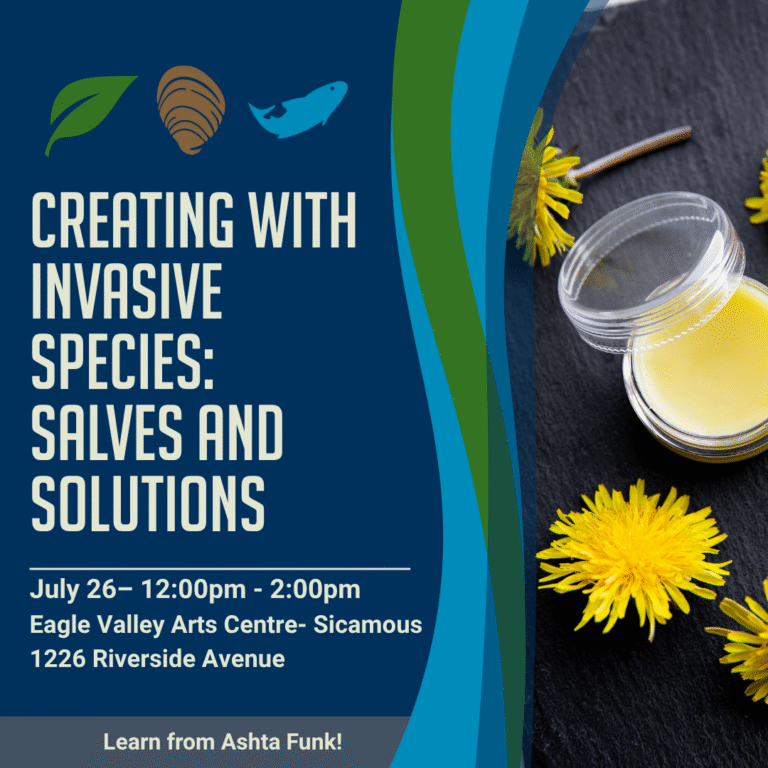 CREATING WITH INVASIVE SPECIES: SALVES AND SOLUTIONS

July 26– 12:00pm - 2:00pm
Eagle Valley Arts Centre- Sicamous
1226 Riverside Avenue

Learn from Ashta Funk!